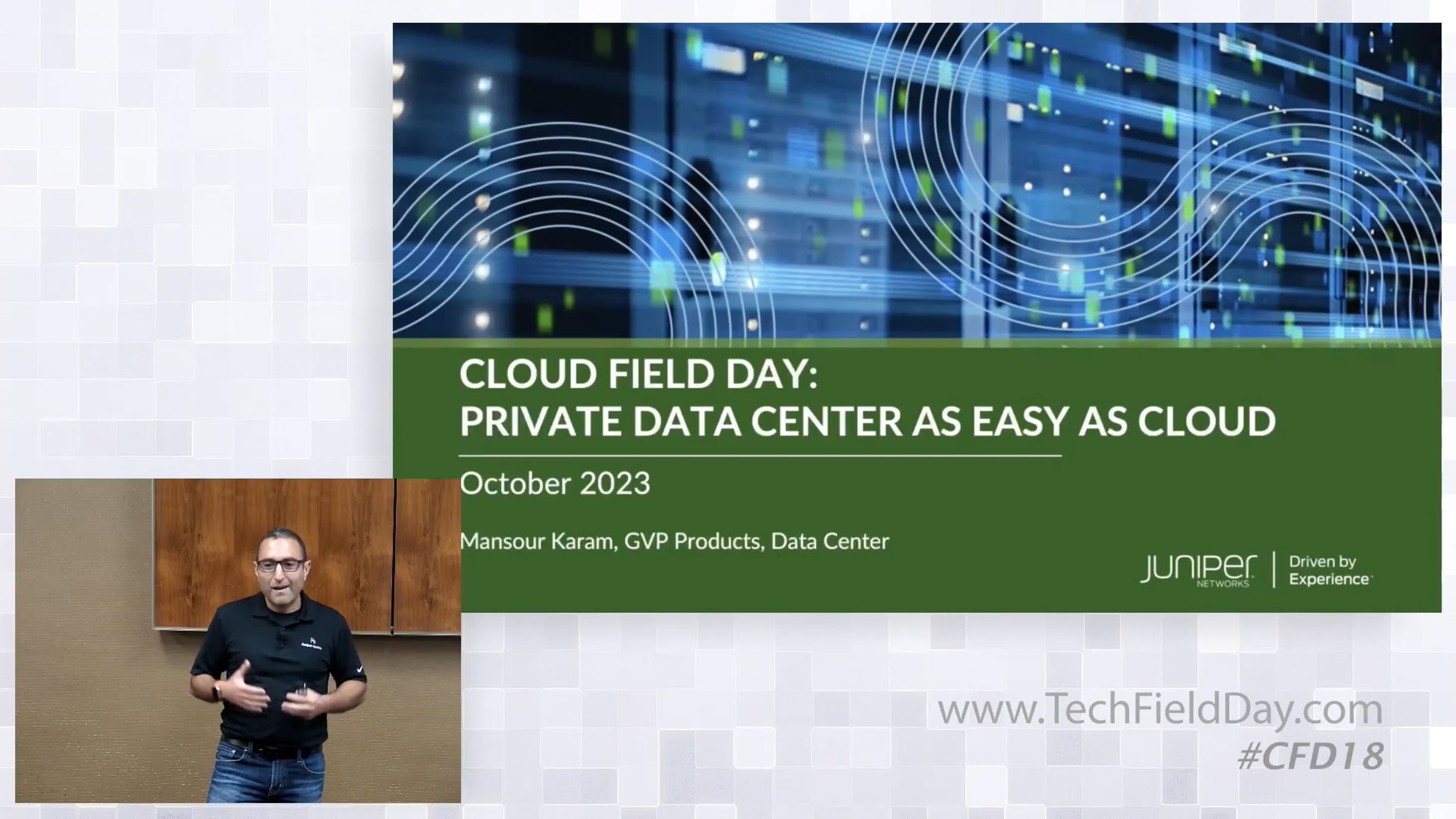 CLOUD FIELD DAY:
PRIVATE DATA CENTER AS EASY AS CLOUD

October 2023

Mansour Karam, GVP Products, Data Center

JUNIPER NETWORKS | Driven by Experience

www.TechFieldDay.com
#CFD18